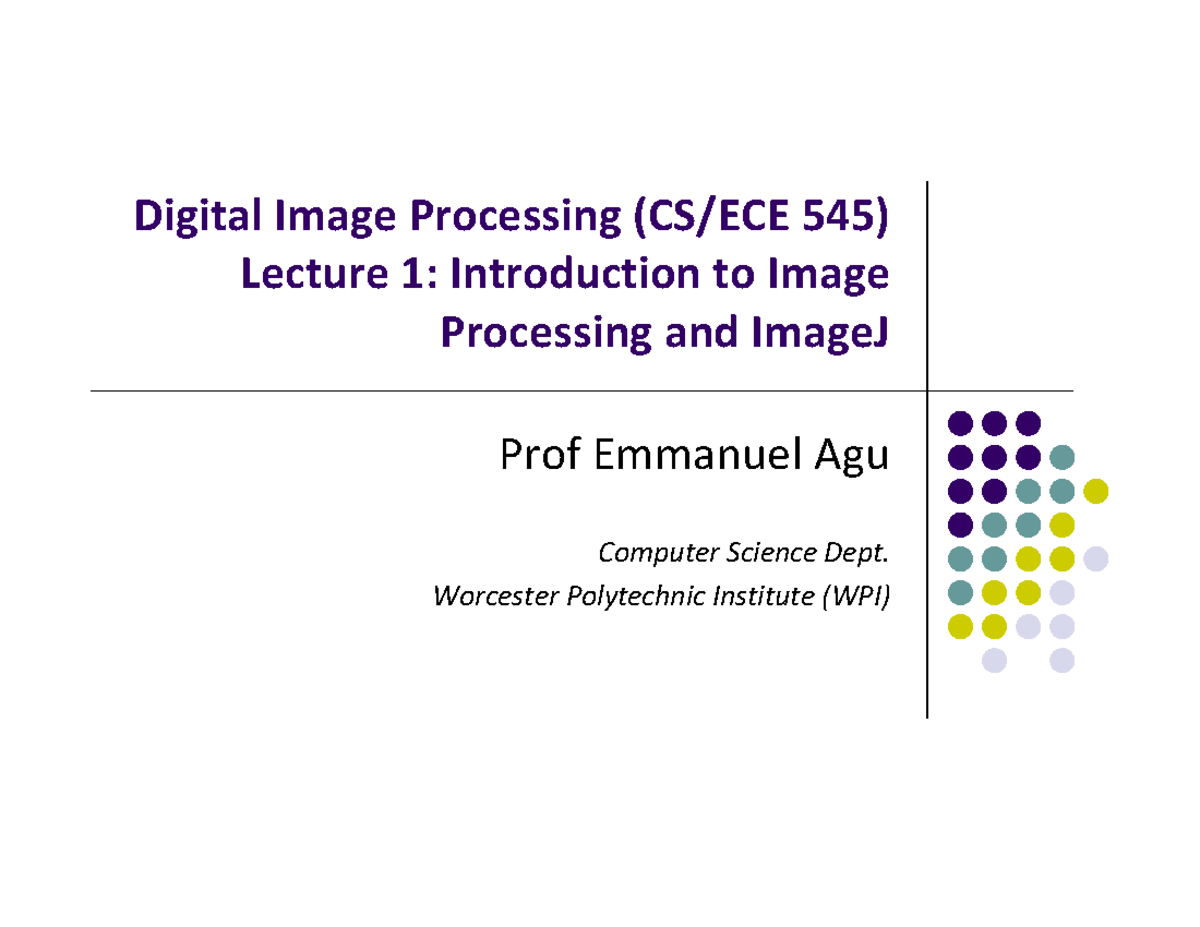 Digital Image Processing (CS/ECE 545)
Lecture 1: Introduction to Image Processing and ImageJ

Prof Emmanuel Agu

Computer Science Dept.
Worcester Polytechnic Institute (WPI)